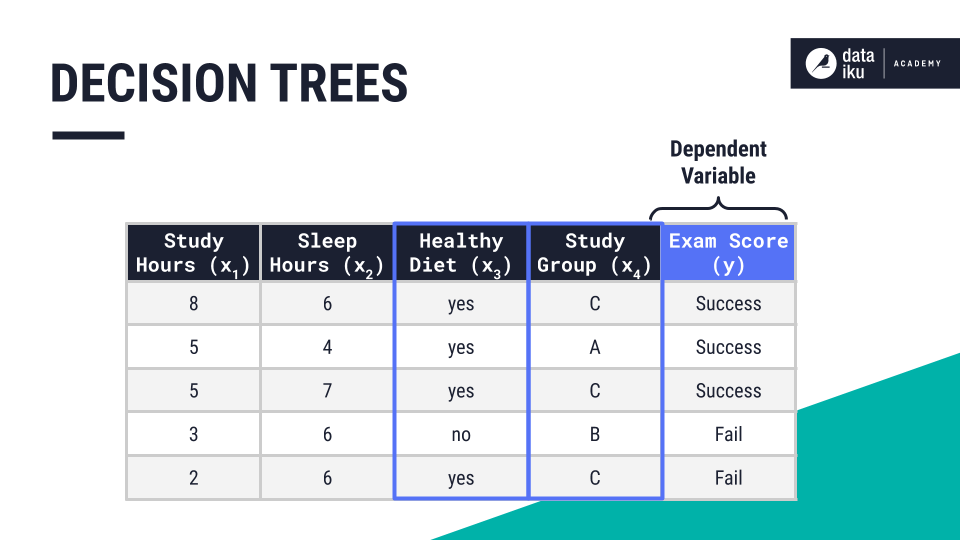 DECISION TREES

data iku | ACADEMY

Dependent Variable

| Study Hours ($x_1$) | Sleep Hours ($x_2$) | Healthy Diet ($x_3$) | Study Group ($x_4$) | Exam Score (y) |
|---|---|---|---|---|
| 8 | 6 | yes | C | Success |
| 5 | 4 | yes | A | Success |
| 5 | 7 | yes | C | Success |
| 3 | 6 | no | B | Fail |
| 2 | 6 | yes | C | Fail |